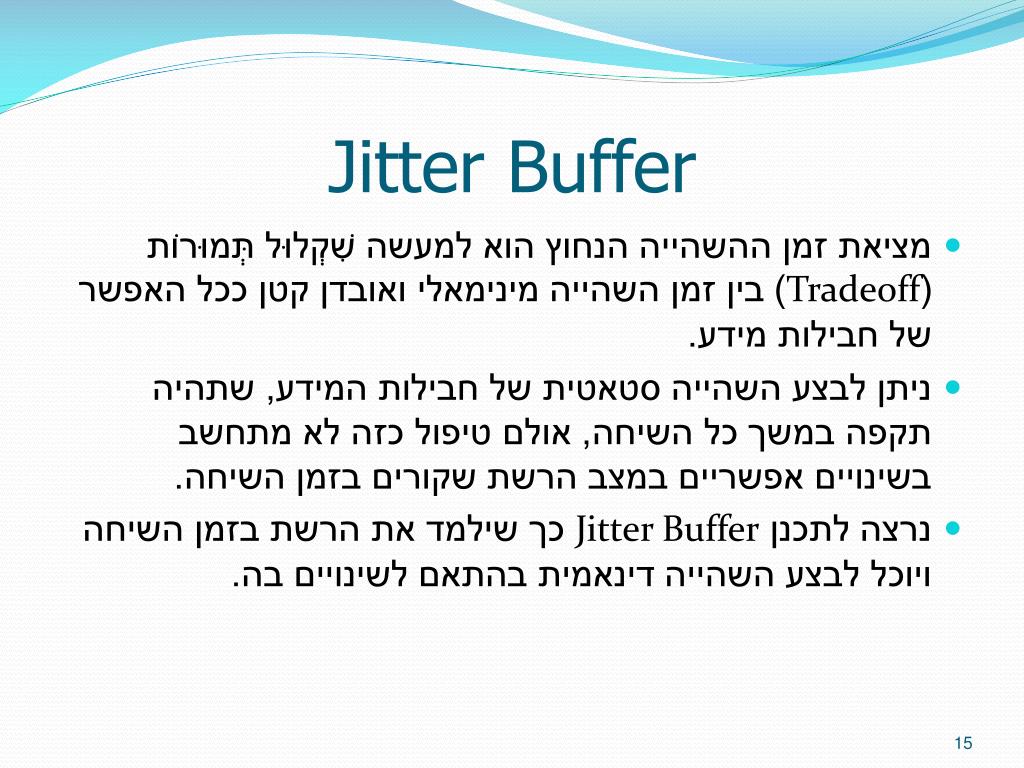 Jitter Buffer

מציאת זמן ההשהייה הנחוץ הוא למעשה שִׁקְלוּל תְּמוּרוֹת (Tradeoff) בין זמן השהייה מינימאלי ואובדן קטן ככל האפשר של חבילות מידע.

ניתן לבצע השהייה סטאטית של חבילות המידע, שתהיה תקפה במשך כל השיחה, אולם טיפול כזה לא מתחשב בשינויים אפשריים במצב הרשת שקורים בזמן השיחה.

נרצה לתכנן Jitter Buffer כך שילמד את הרשת בזמן השיחה ויוכל לבצע השהייה דינאמית בהתאם לשינויים בה.

15